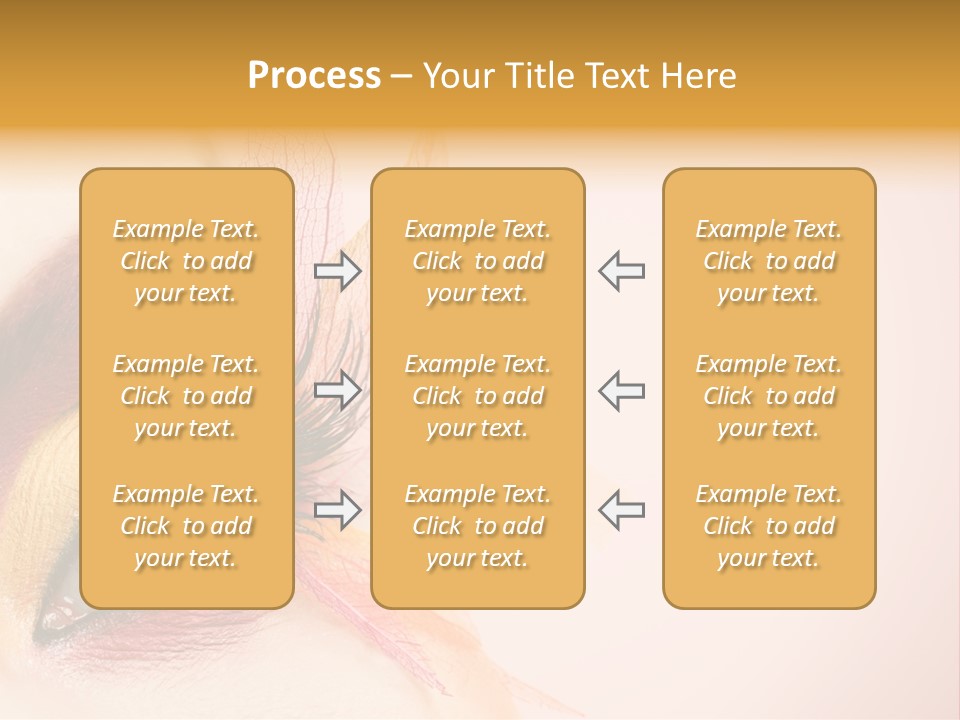 Process – Your Title Text Here

Example Text. Click to add your text.

Example Text. Click to add your text.

Example Text. Click to add your text.

Example Text. Click to add your text.

Example Text. Click to add your text.

Example Text. Click to add your text.

Example Text. Click to add your text.

Example Text. Click to add your text.

Example Text. Click to add your text.